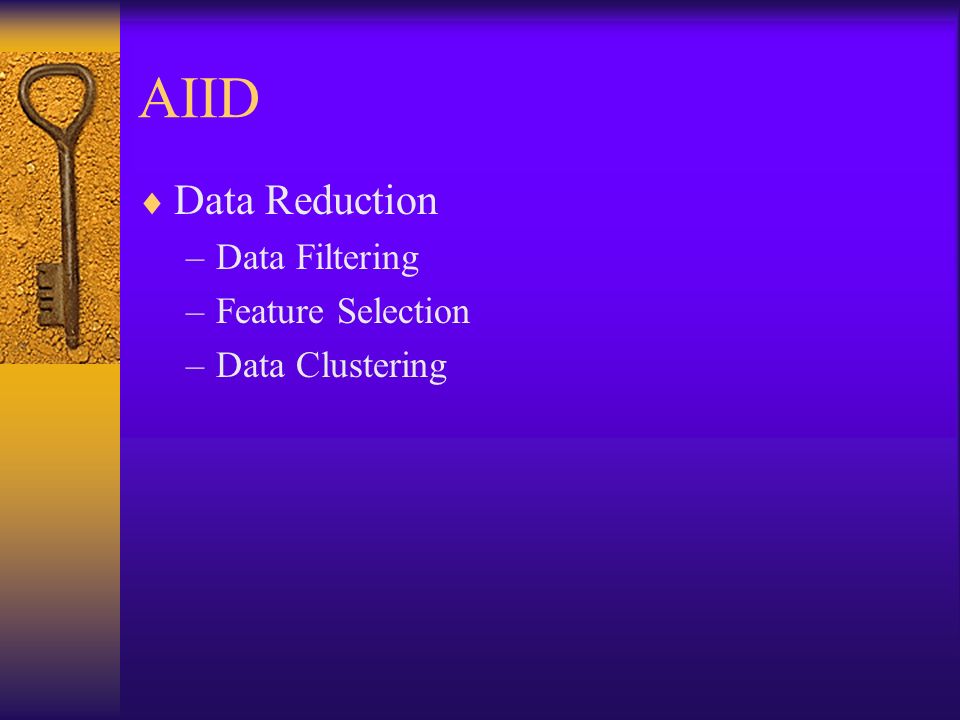 AIID

♦ Data Reduction
– Data Filtering
– Feature Selection
– Data Clustering